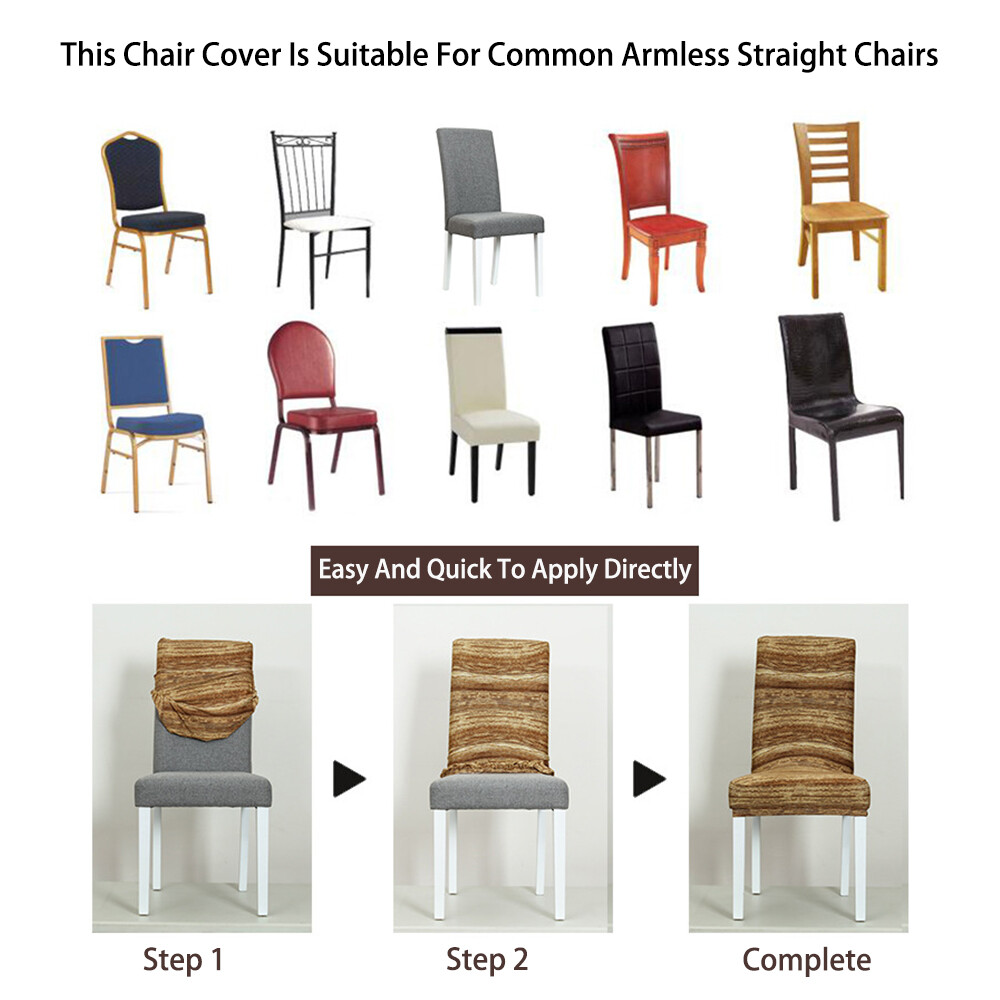 This Chair Cover Is Suitable For Common Armless Straight Chairs

Easy And Quick To Apply Directly

Step 1

Step 2

Complete